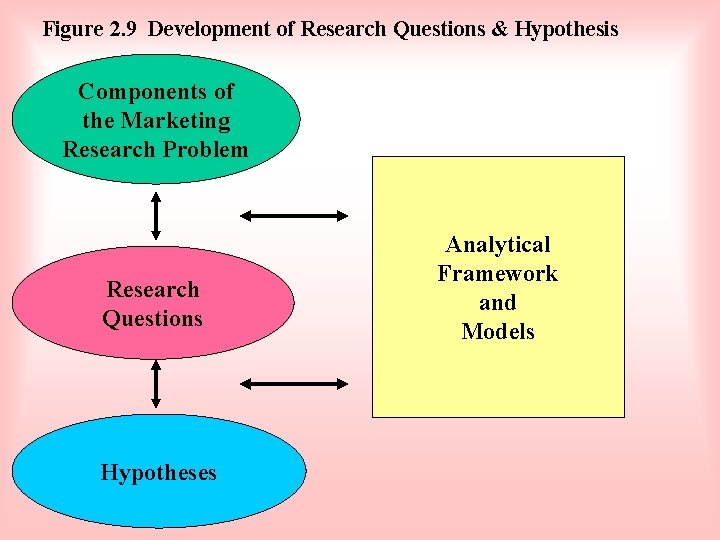 Figure 2.9 Development of Research Questions & Hypothesis

Components of the Marketing Research Problem

Research Questions

Hypotheses

Analytical Framework and Models